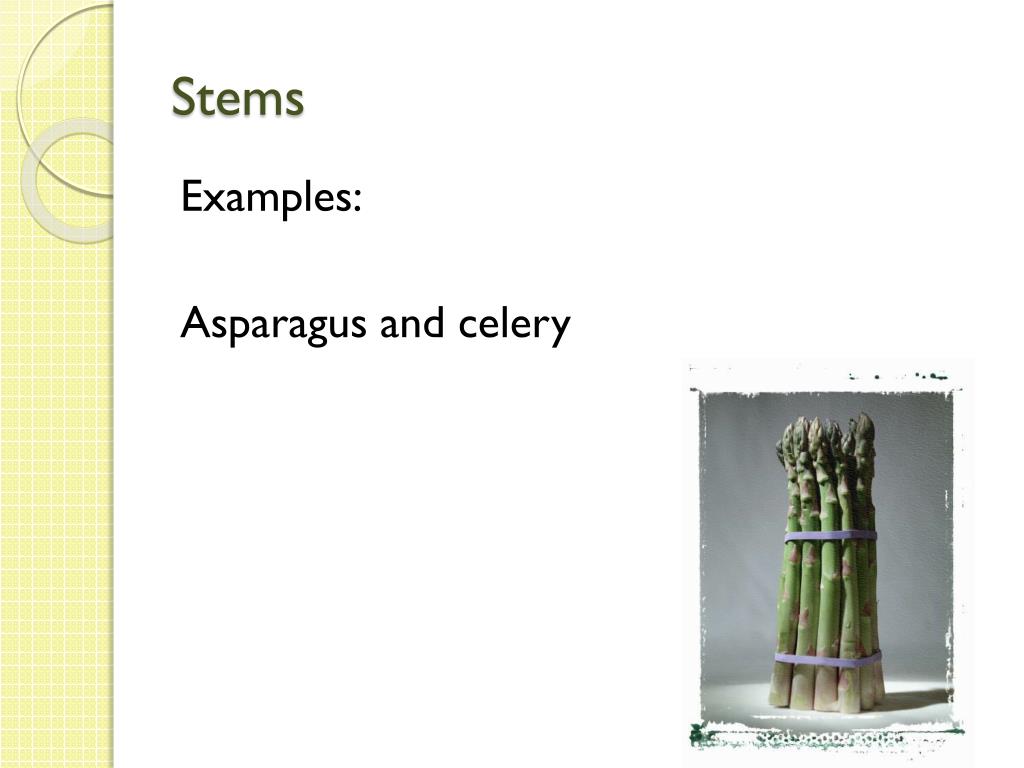 Stems

Examples:

Asparagus and celery